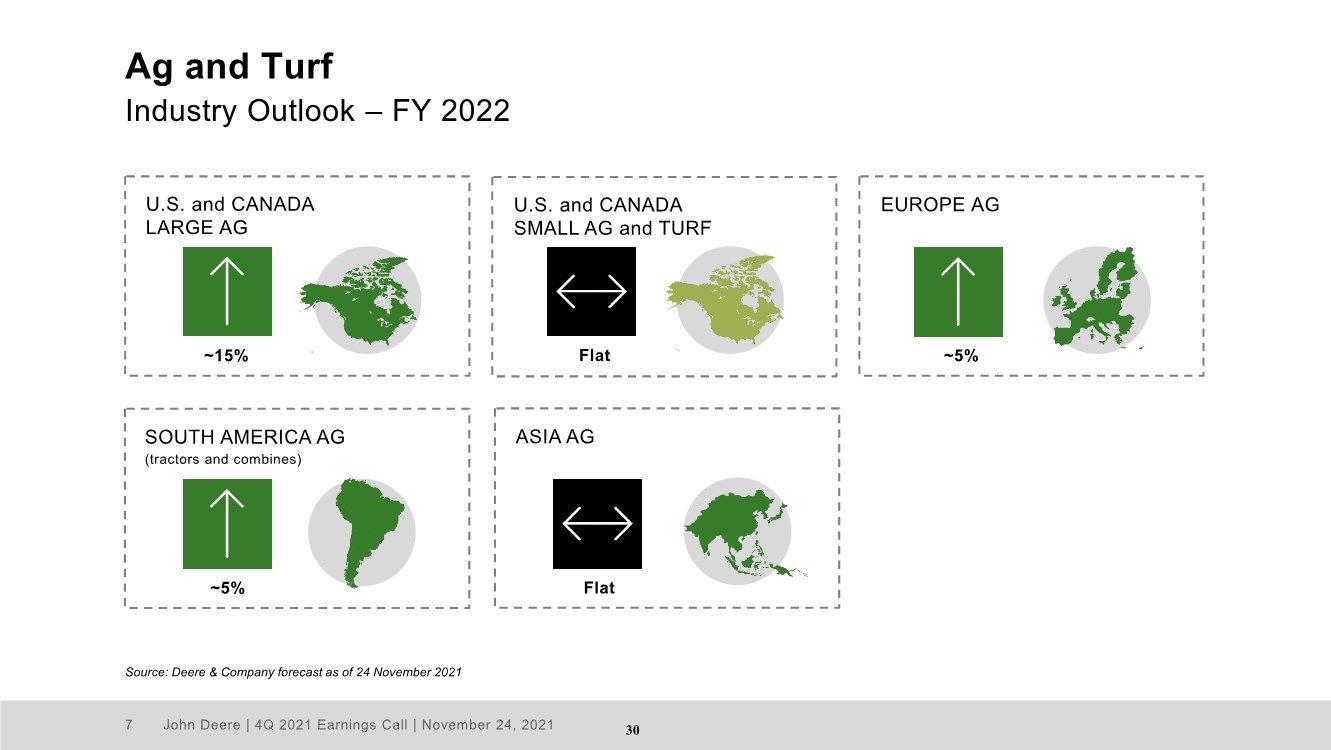 Ag and Turf
Industry Outlook – FY 2022

U.S. and CANADA LARGE AG

~15%

U.S. and CANADA SMALL AG and TURF

Flat

EUROPE AG

~5%

SOUTH AMERICA AG
(tractors and combines)

~5%

ASIA AG

Flat

Source: Deere & Company forecast as of 24 November 2021

7 John Deere | 4Q 2021 Earnings Call | November 24, 2021

30